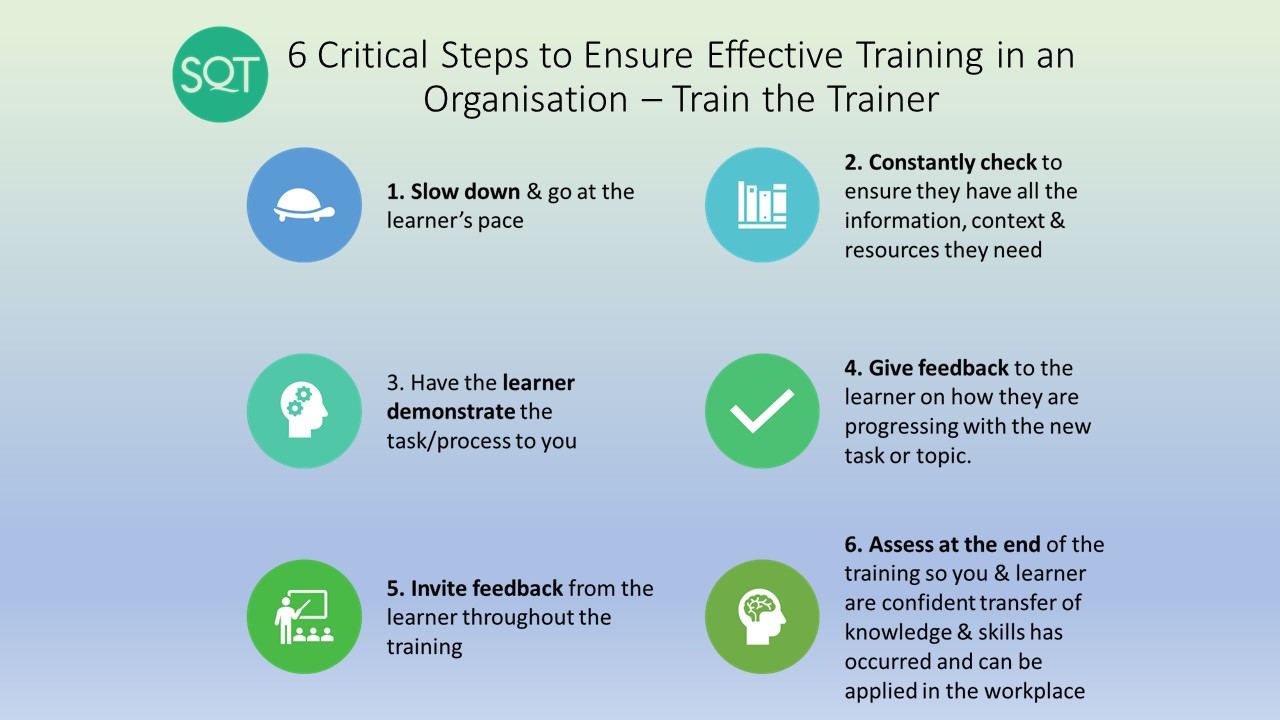 SQT

6 Critical Steps to Ensure Effective Training in an Organisation – Train the Trainer

1. Slow down & go at the learner's pace

2. Constantly check to ensure they have all the information, context & resources they need

3. Have the learner demonstrate the task/process to you

4. Give feedback to the learner on how they are progressing with the new task or topic.

5. Invite feedback from the learner throughout the training

6. Assess at the end of the training so you & learner are confident transfer of knowledge & skills has occurred and can be applied in the workplace